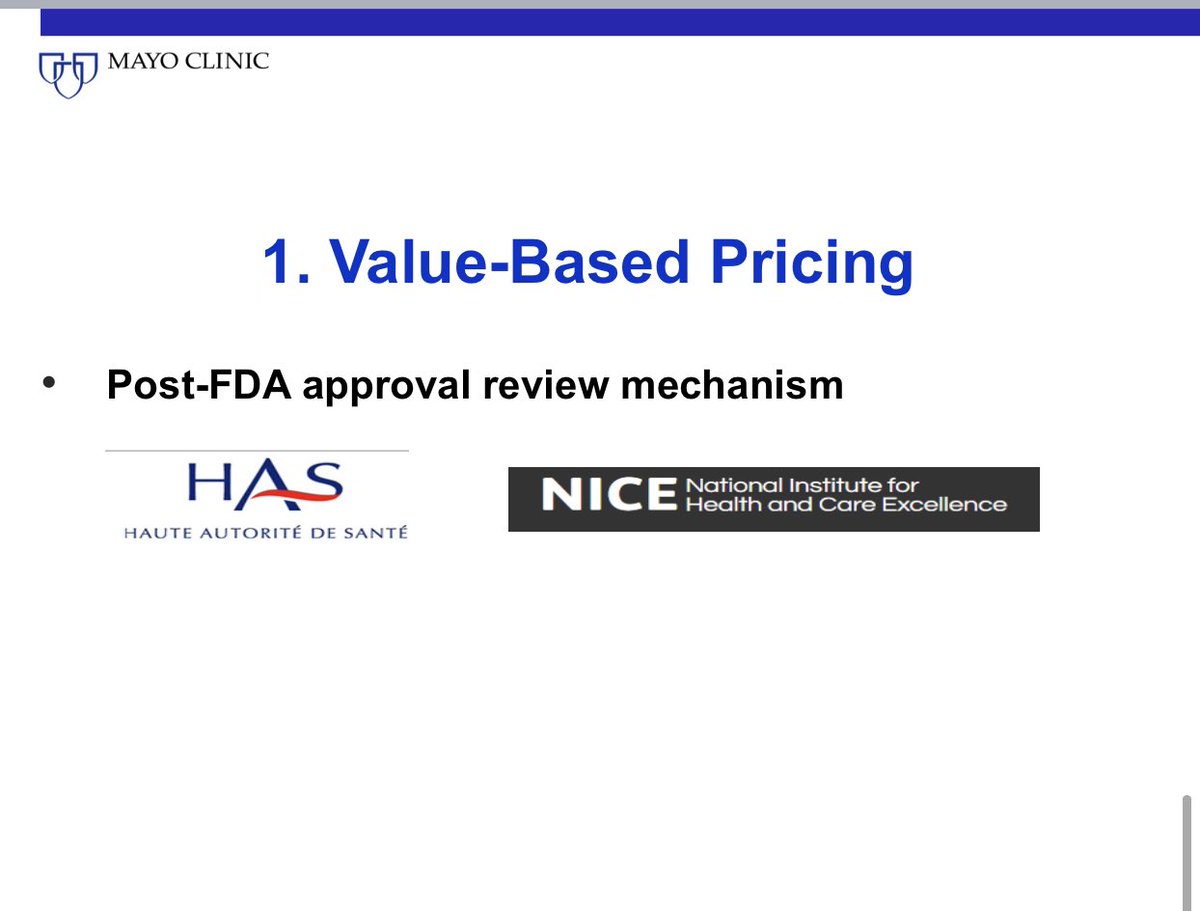 MAYO CLINIC

1. Value-Based Pricing

• Post-FDA approval review mechanism

HAS
HAUTE AUTORITÉ DE SANTÉ

NICE National Institute for Health and Care Excellence